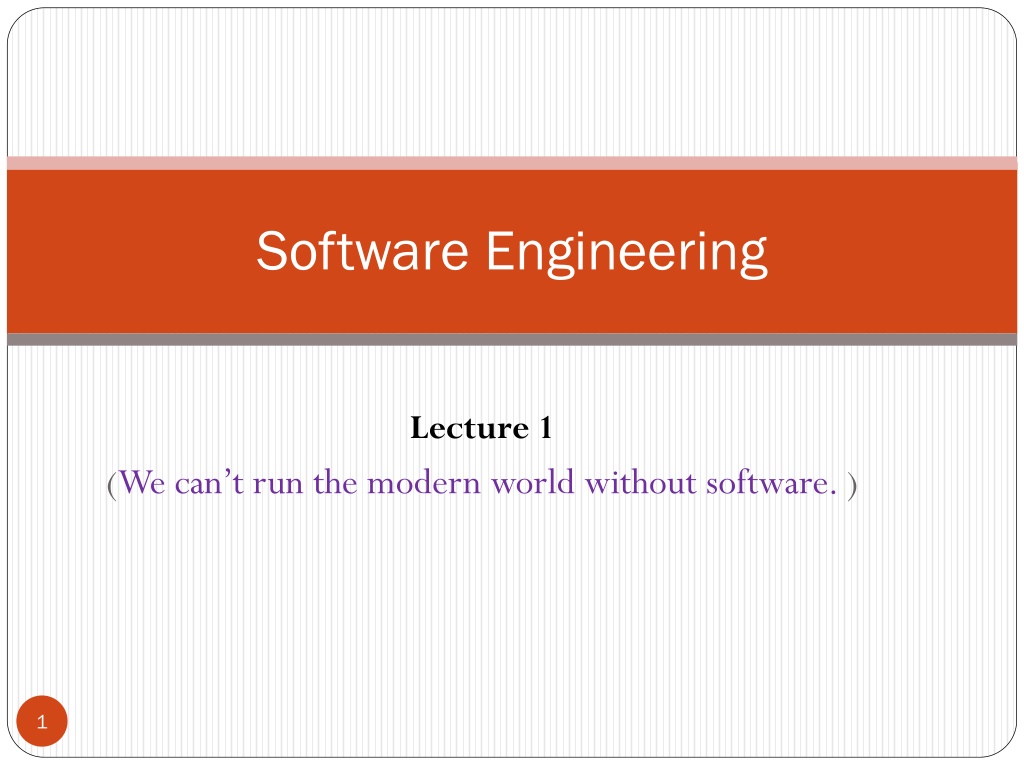 Software Engineering

Lecture 1

(We can’t run the modern world without software. )

1